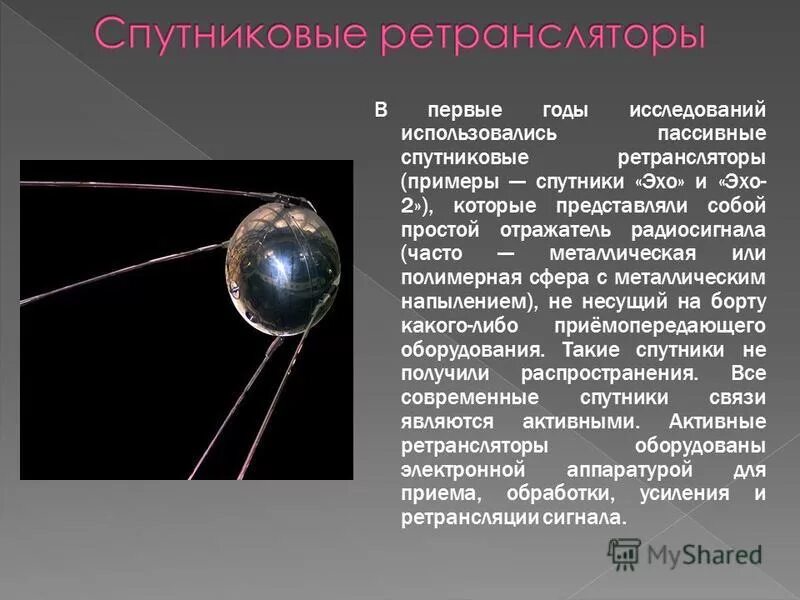 Спутниковые ретрансляторы

В первые годы исследований использовались пассивные спутниковые ретрансляторы (примеры — спутники «Эхо» и «Эхо-2»), которые представляли собой простой отражатель радиосигнала (часто — металлическая или полимерная сфера с металлическим напылением), не несущий на борту какого-либо приёмопередающего оборудования. Такие спутники не получили распространения. Все современные спутники связи являются активными. Активные ретрансляторы оборудованы электронной аппаратурой для приема, обработки, усиления и ретрансляции сигнала.

MyShared